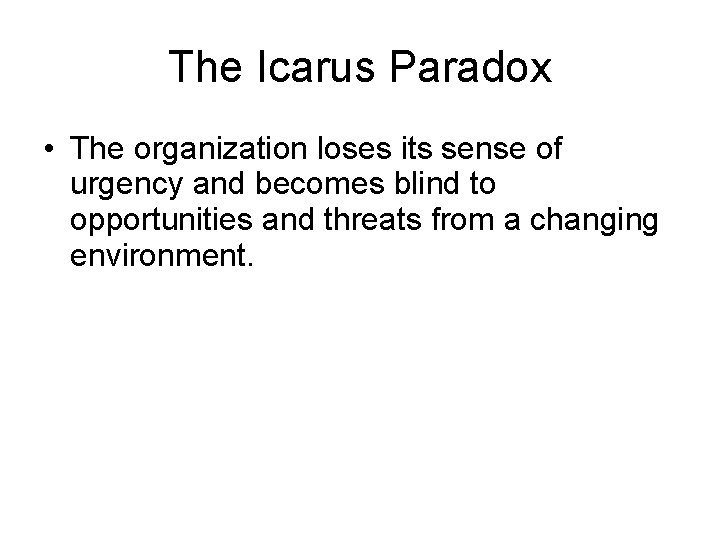 The Icarus Paradox

• The organization loses its sense of urgency and becomes blind to opportunities and threats from a changing environment.